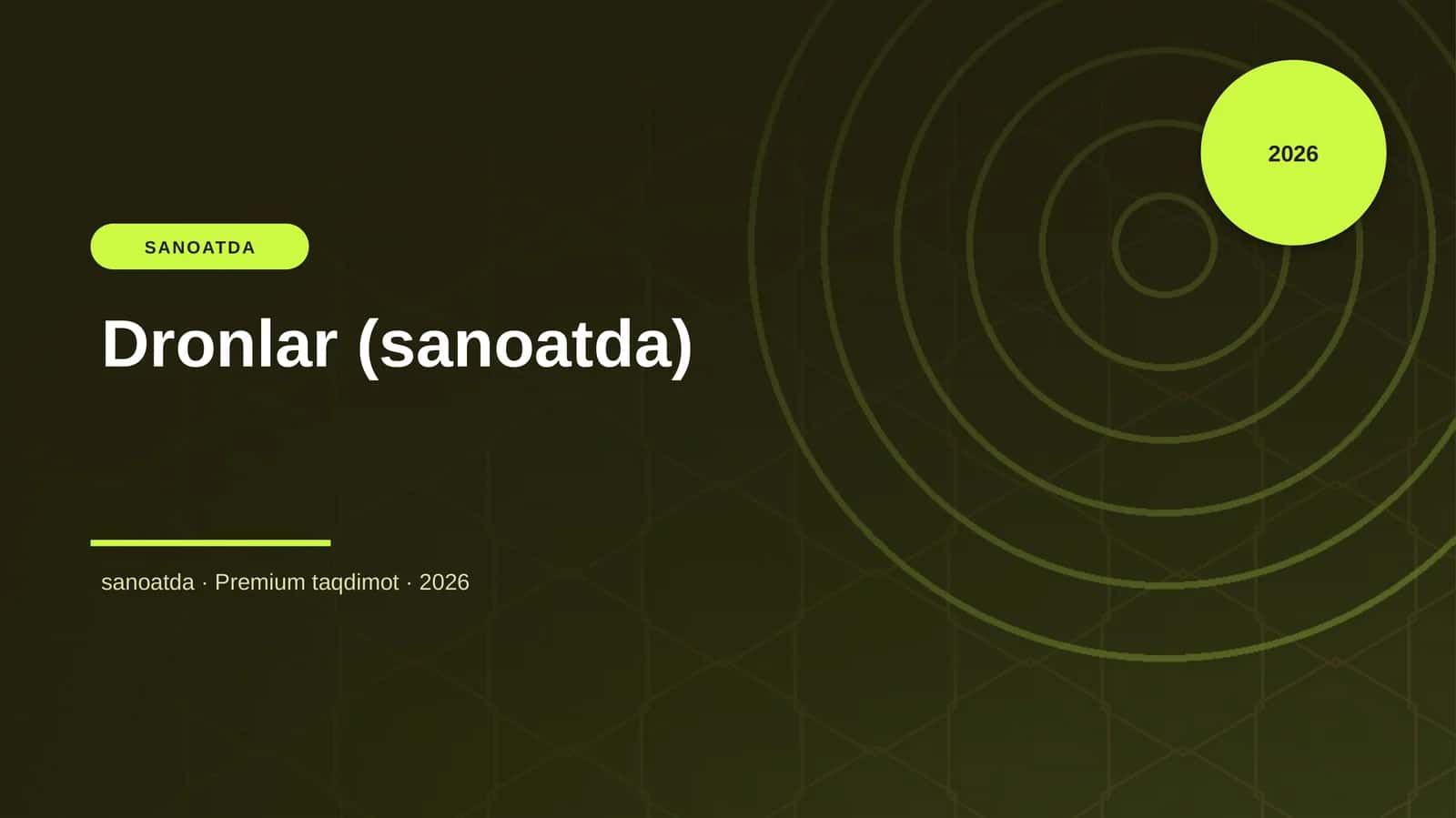 2026

SANOATDA

Dronlar (sanoatda)

sanoatda · Premium taqdimot · 2026